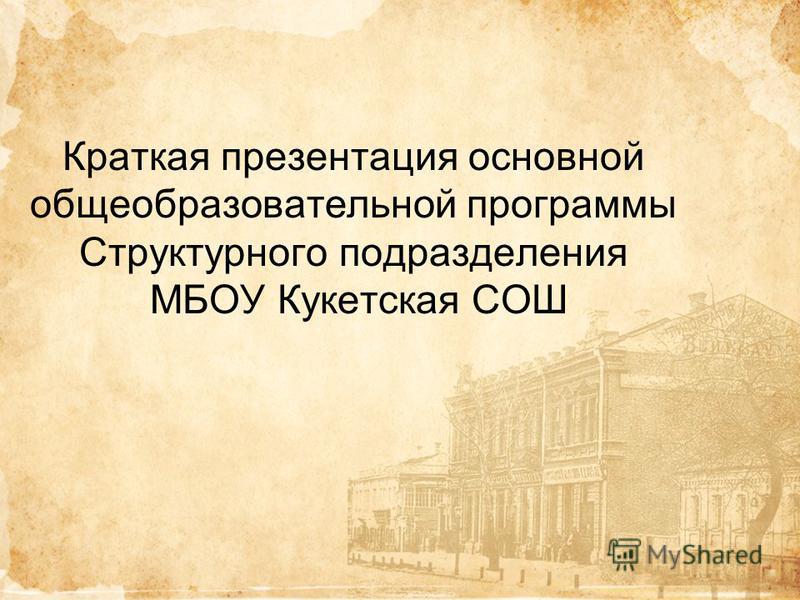 Краткая презентация основной общеобразовательной программы Структурного подразделения МБОУ Кукетская СОШ

MyShared